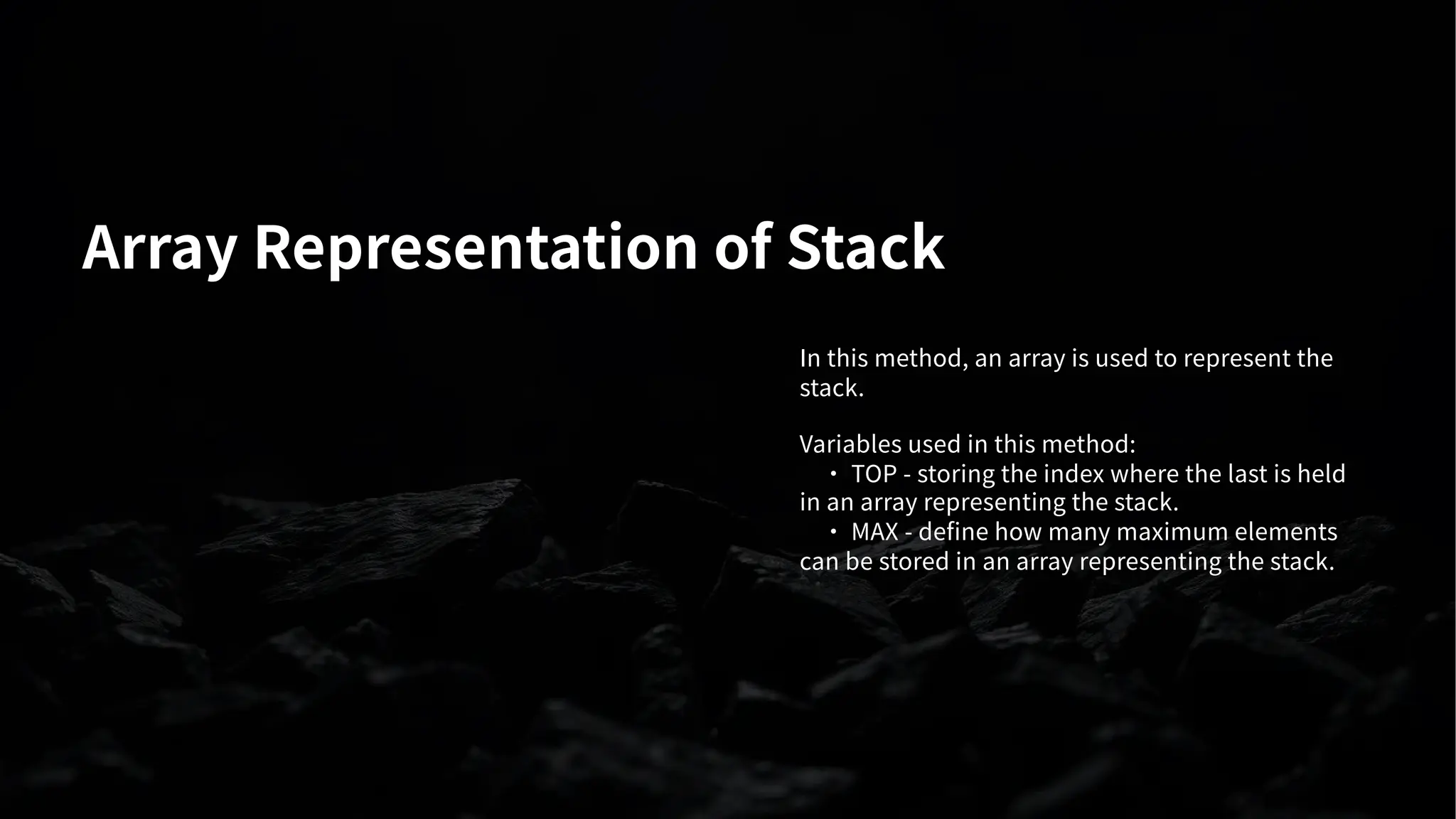 Array Representation of Stack

In this method, an array is used to represent the stack.

Variables used in this method:
• TOP - storing the index where the last is held in an array representing the stack.
• MAX - define how many maximum elements can be stored in an array representing the stack.